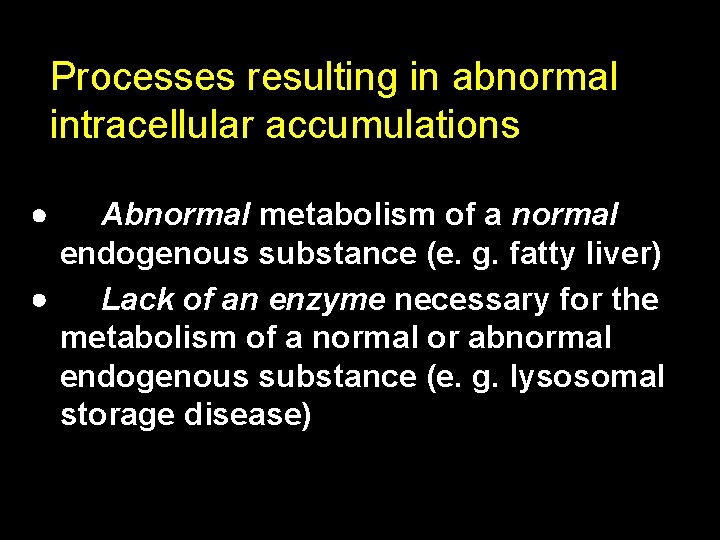 Processes resulting in abnormal intracellular accumulations

• Abnormal metabolism of a normal endogenous substance (e. g. fatty liver)
• Lack of an enzyme necessary for the metabolism of a normal or abnormal endogenous substance (e. g. lysosomal storage disease)